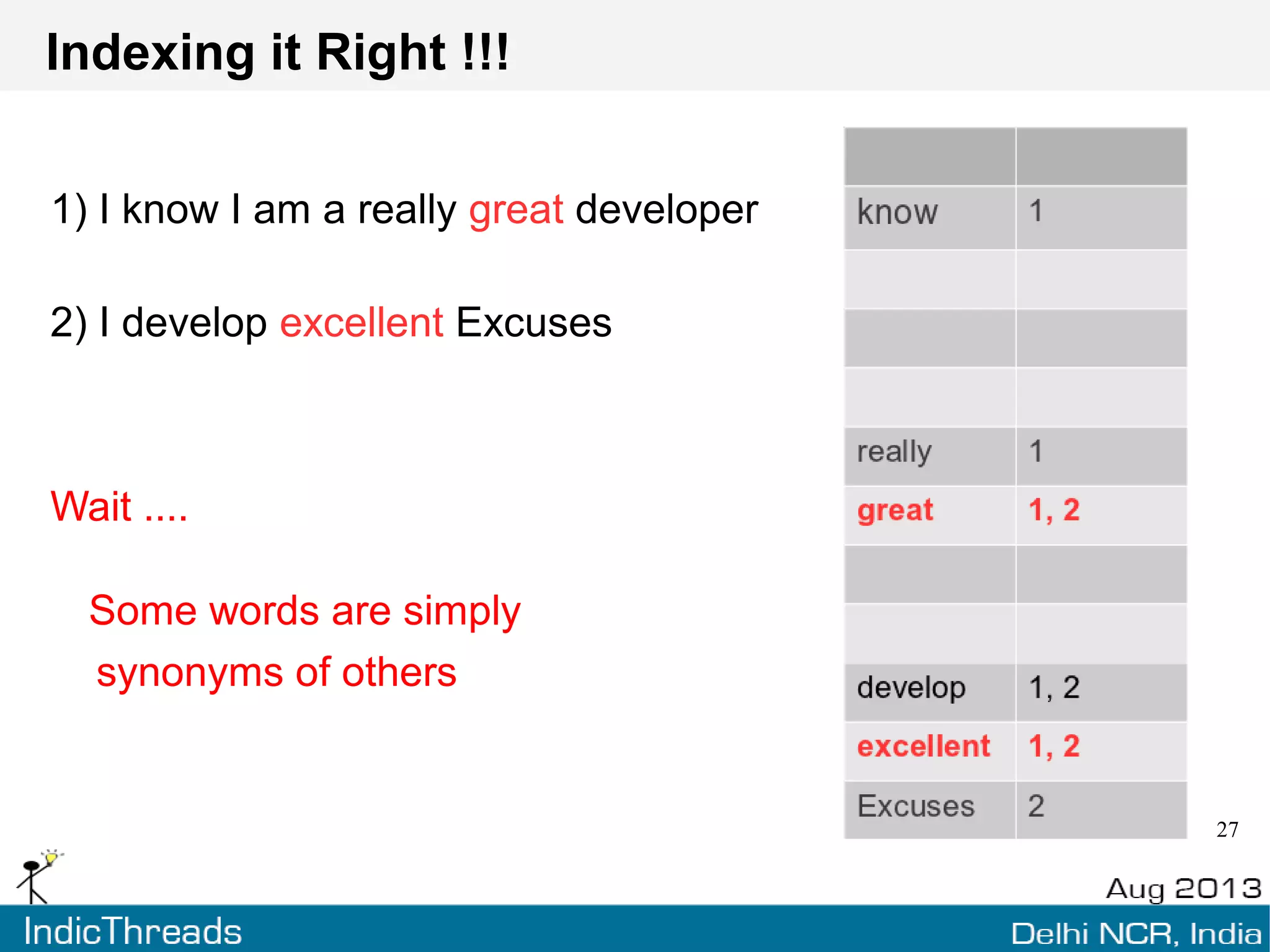 Indexing it Right !!!

1) I know I am a really great developer

2) I develop excellent Excuses

Wait ....

Some words are simply synonyms of others

| | |
|---|---|
| know | 1 |
| | |
| | |
| | |
| really | 1 |
| great | 1, 2 |
| | |
| | |
| develop | 1, 2 |
| excellent | 1, 2 |
| Excuses | 2 |

27

Aug 2013

IndicThreads

Delhi NCR, India